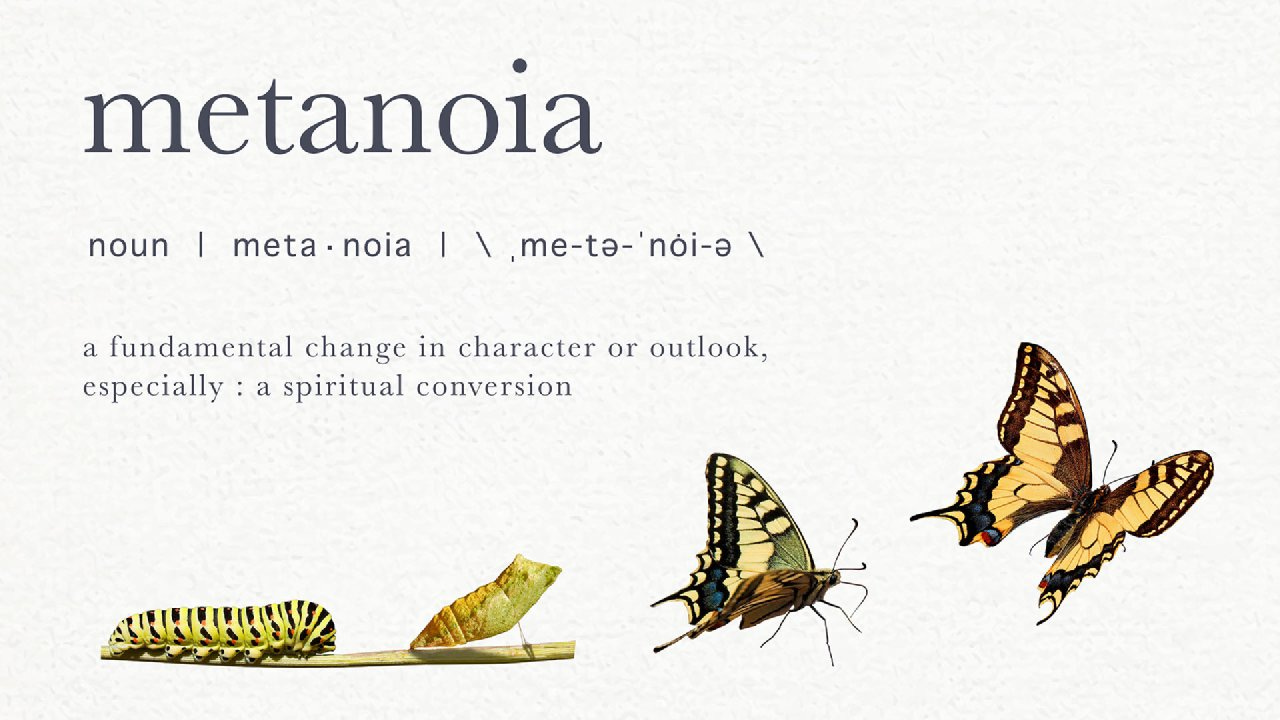 metanoia

noun | meta·noia | \ ˌme-tə-ˈnȯi-ə \

a fundamental change in character or outlook, especially : a spiritual conversion